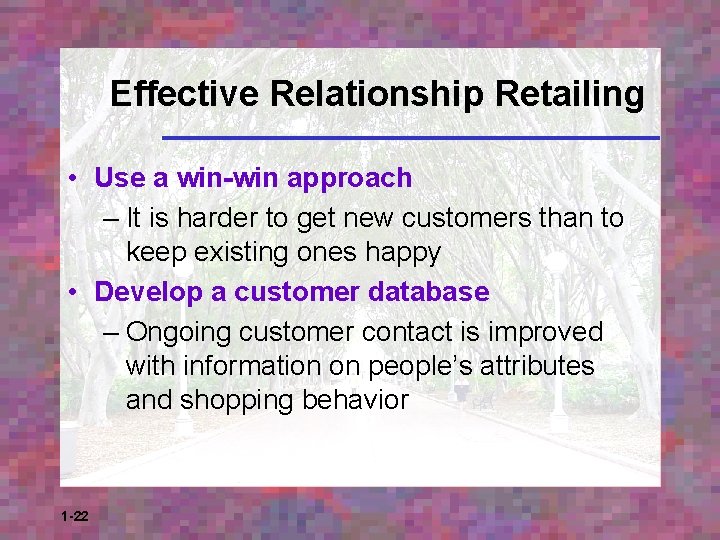 Effective Relationship Retailing

• Use a win-win approach
– It is harder to get new customers than to keep existing ones happy

• Develop a customer database
– Ongoing customer contact is improved with information on people's attributes and shopping behavior

1-22